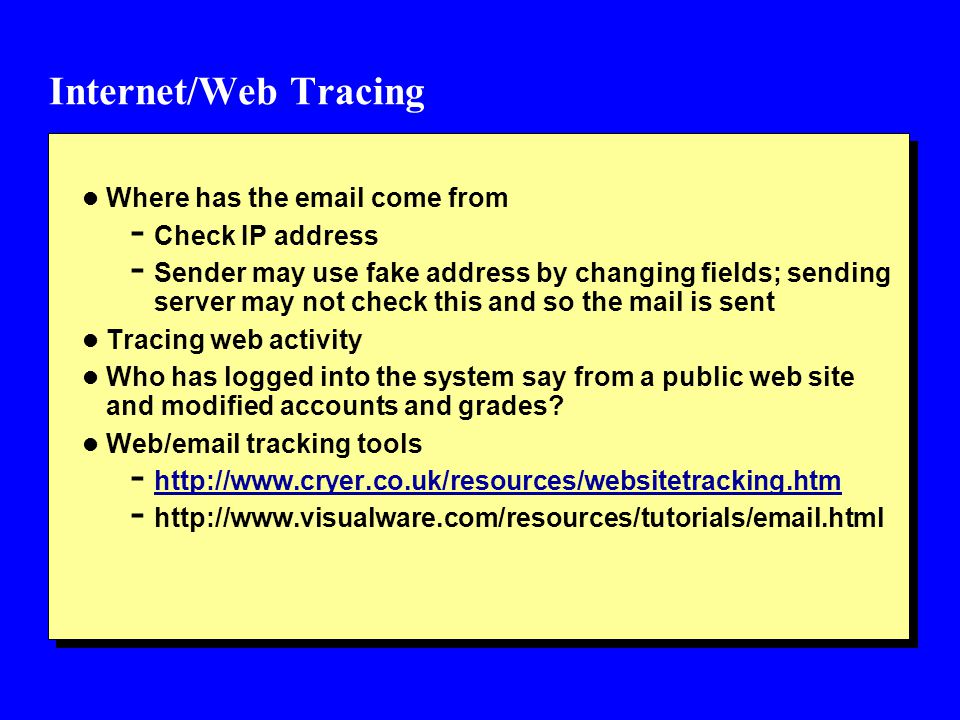 Internet/Web Tracing

- Where has the email come from
  - Check IP address
  - Sender may use fake address by changing fields; sending server may not check this and so the mail is sent
- Tracing web activity
- Who has logged into the system say from a public web site and modified accounts and grades?
- Web/email tracking tools
  - http://www.cryer.co.uk/resources/websitetracking.htm
  - http://www.visualware.com/resources/tutorials/email.html